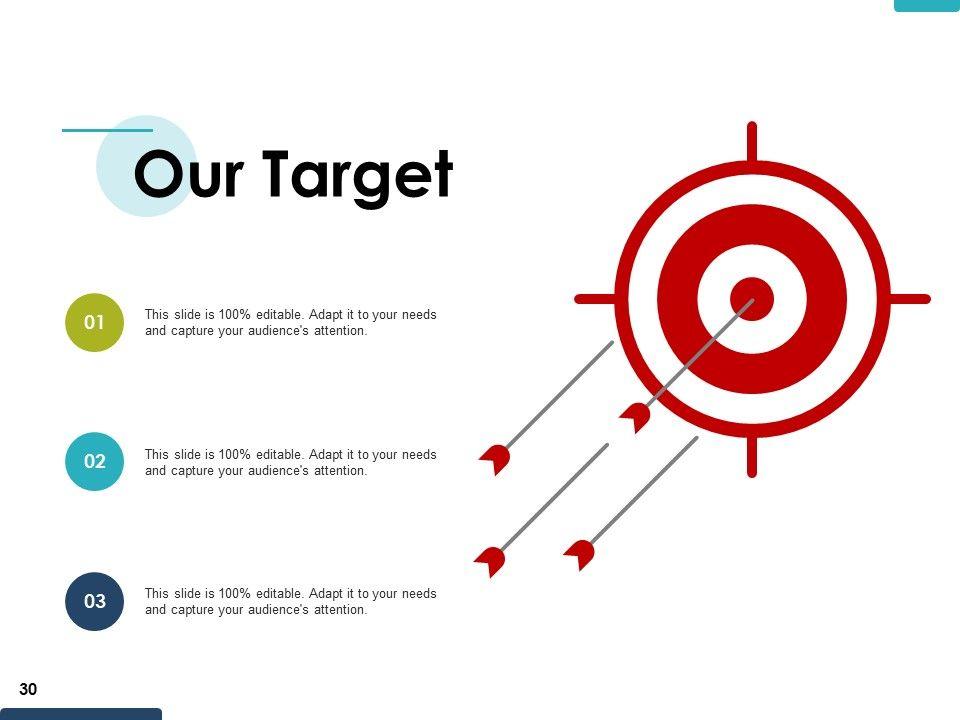 Our Target

01
This slide is 100% editable. Adapt it to your needs and capture your audience's attention.

02
This slide is 100% editable. Adapt it to your needs and capture your audience's attention.

03
This slide is 100% editable. Adapt it to your needs and capture your audience's attention.

30